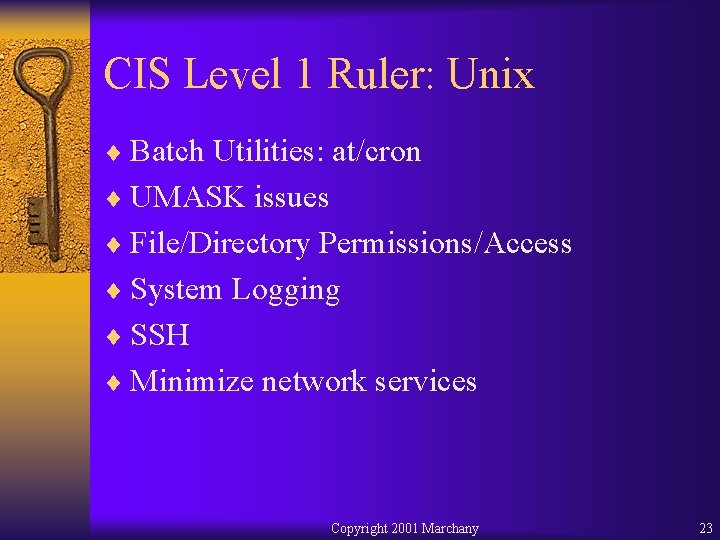 CIS Level 1 Ruler: Unix

♦ Batch Utilities: at/cron
♦ UMASK issues
♦ File/Directory Permissions/Access
♦ System Logging
♦ SSH
♦ Minimize network services

Copyright 2001 Marchany

23